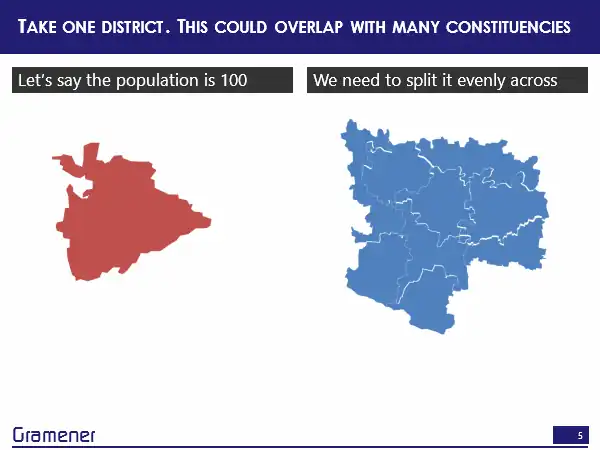 TAKE ONE DISTRICT. THIS COULD OVERLAP WITH MANY CONSTITUENCIES

Let's say the population is 100

We need to split it evenly across

Gramener

5